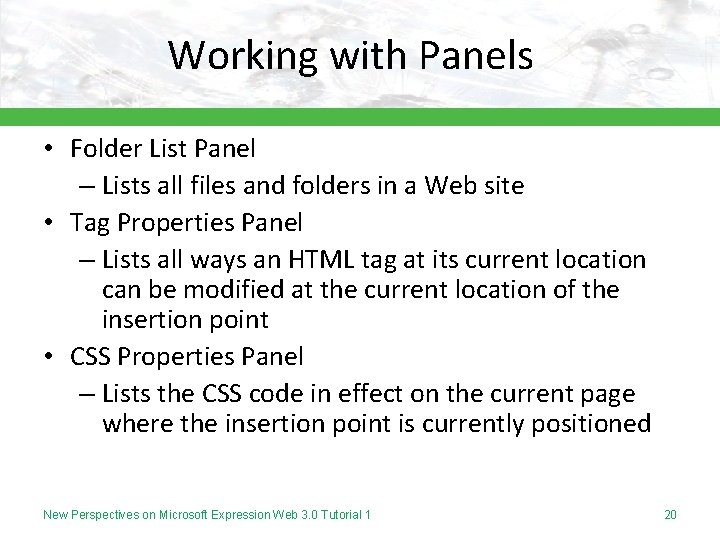 Working with Panels

• Folder List Panel
– Lists all files and folders in a Web site
• Tag Properties Panel
– Lists all ways an HTML tag at its current location can be modified at the current location of the insertion point
• CSS Properties Panel
– Lists the CSS code in effect on the current page where the insertion point is currently positioned

New Perspectives on Microsoft Expression Web 3.0 Tutorial 1

20